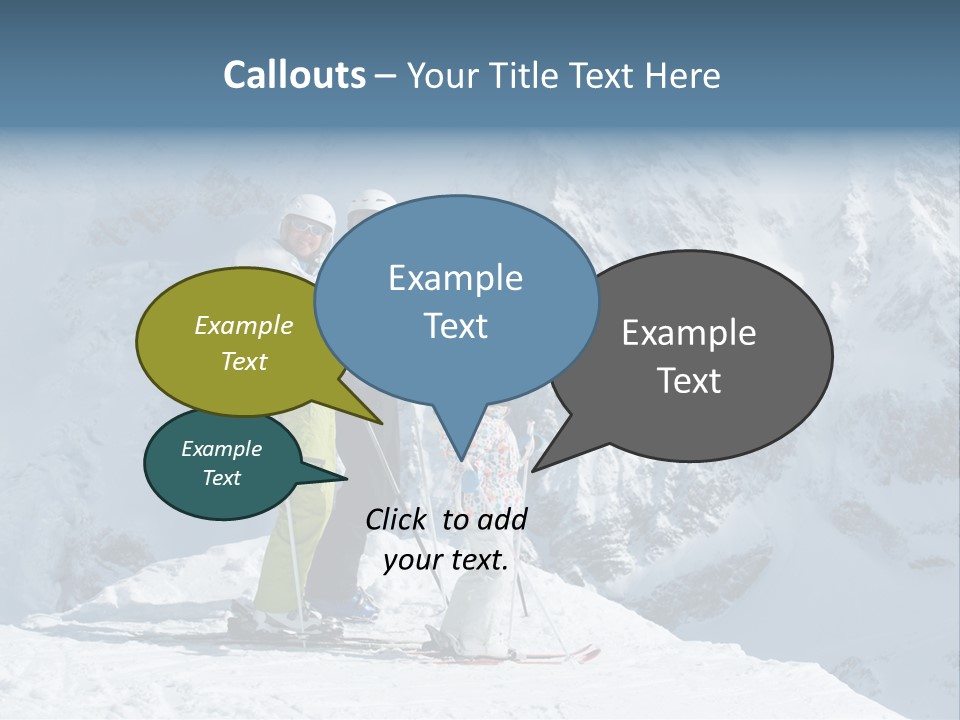 Callouts – Your Title Text Here

Example Text

Example Text

Example Text

Example Text

Click to add your text.